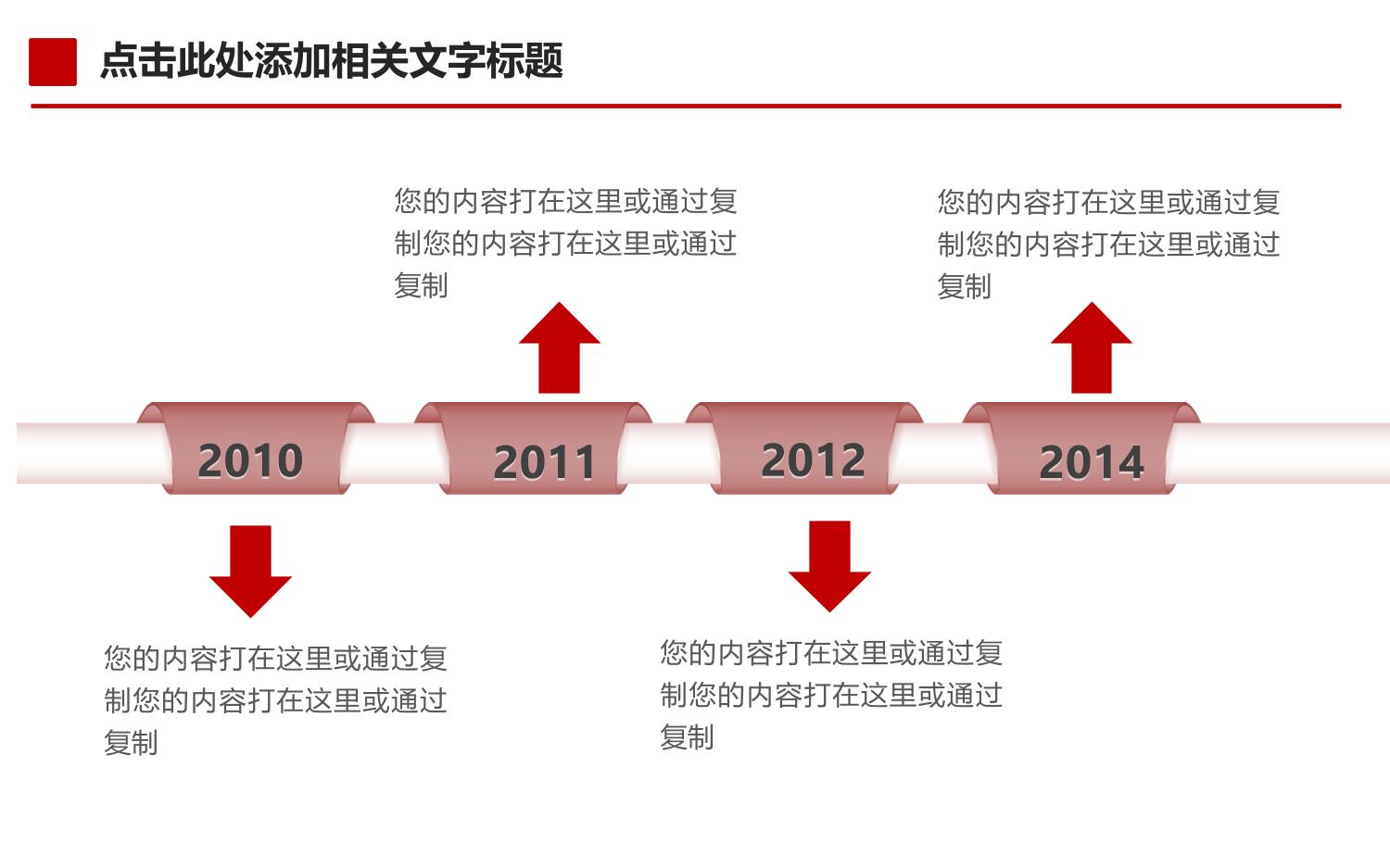 点击此处添加相关文字标题

您的内容打在这里或通过复制您的内容打在这里或通过复制

您的内容打在这里或通过复制您的内容打在这里或通过复制

2010

2011

2012

2014

您的内容打在这里或通过复制您的内容打在这里或通过复制

您的内容打在这里或通过复制您的内容打在这里或通过复制